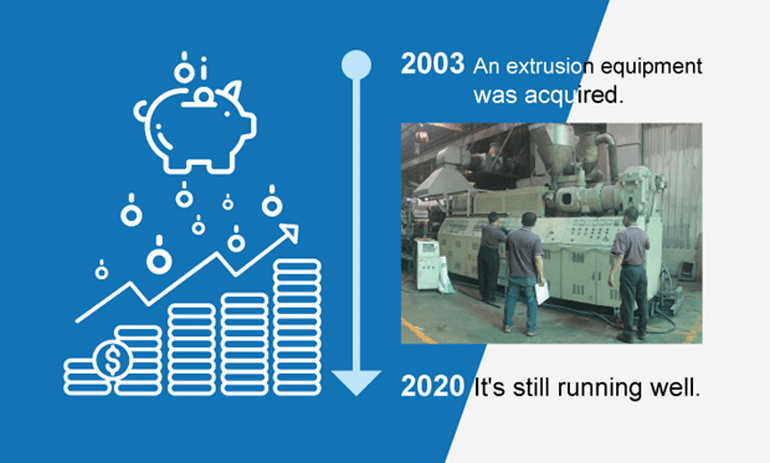 2003 An extrusion equipment was acquired.

2020 It's still running well.